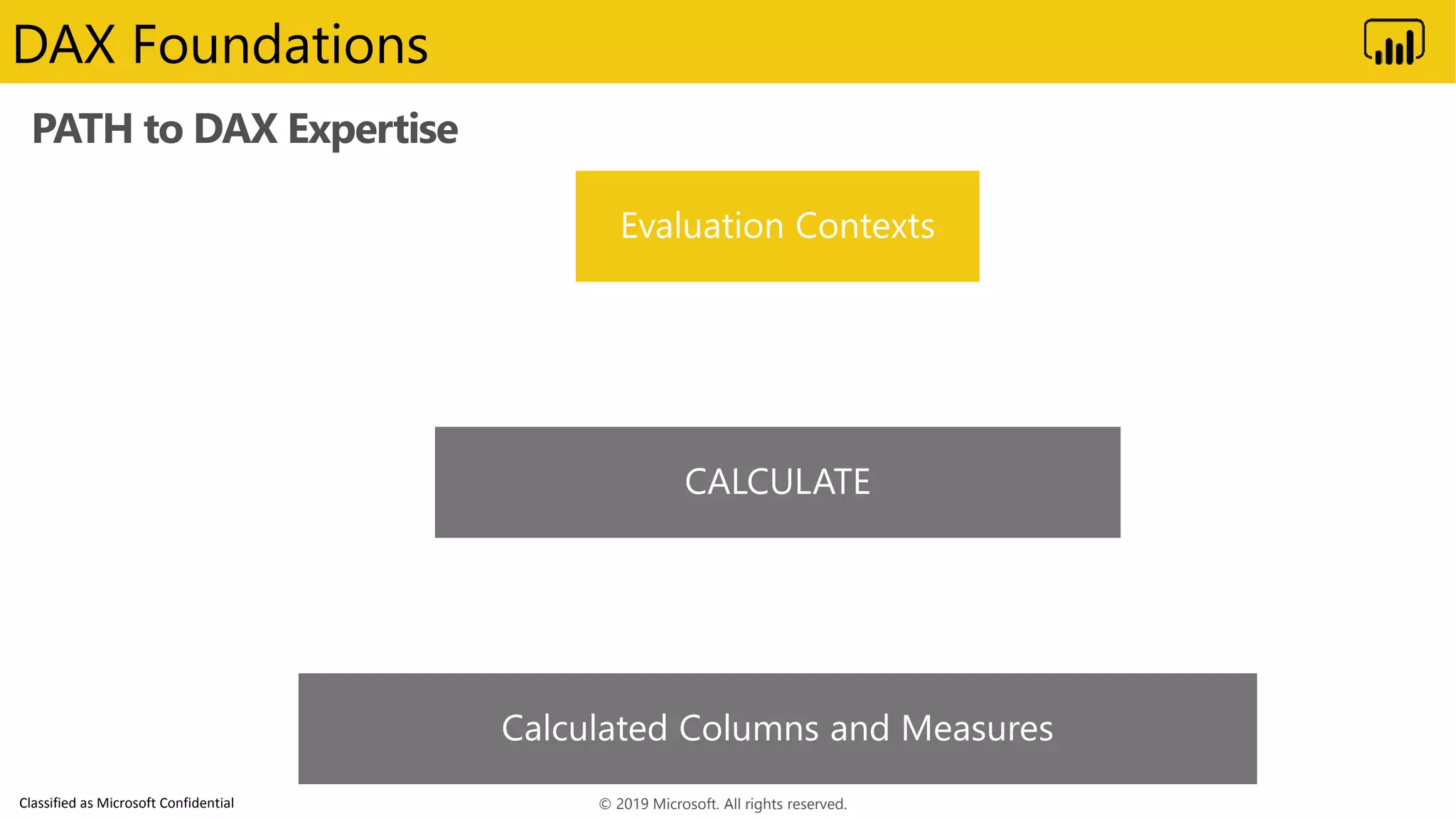 DAX Foundations

PATH to DAX Expertise

Evaluation Contexts

CALCULATE

Calculated Columns and Measures

Classified as Microsoft Confidential

© 2019 Microsoft. All rights reserved.